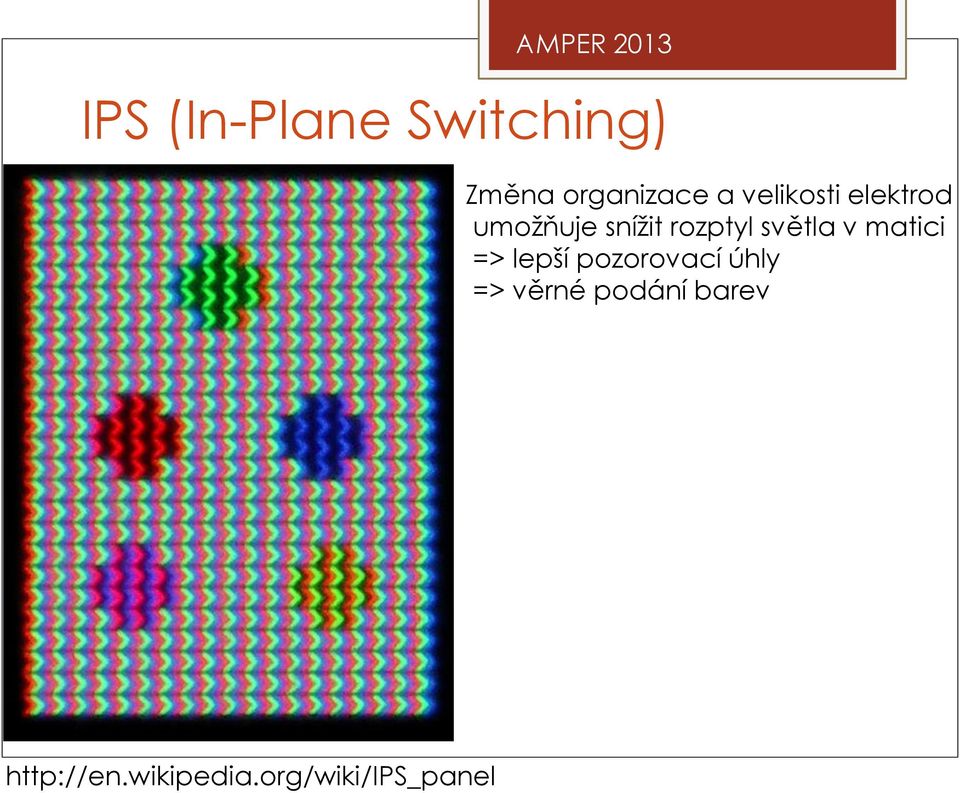 AMPER 2013

IPS (In-Plane Switching)

Změna organizace a velikosti elektrod umožňuje snížit rozptyl světla v matici
=> lepší pozorovací úhly
=> věrné podání barev

http://en.wikipedia.org/wiki/IPS_panel